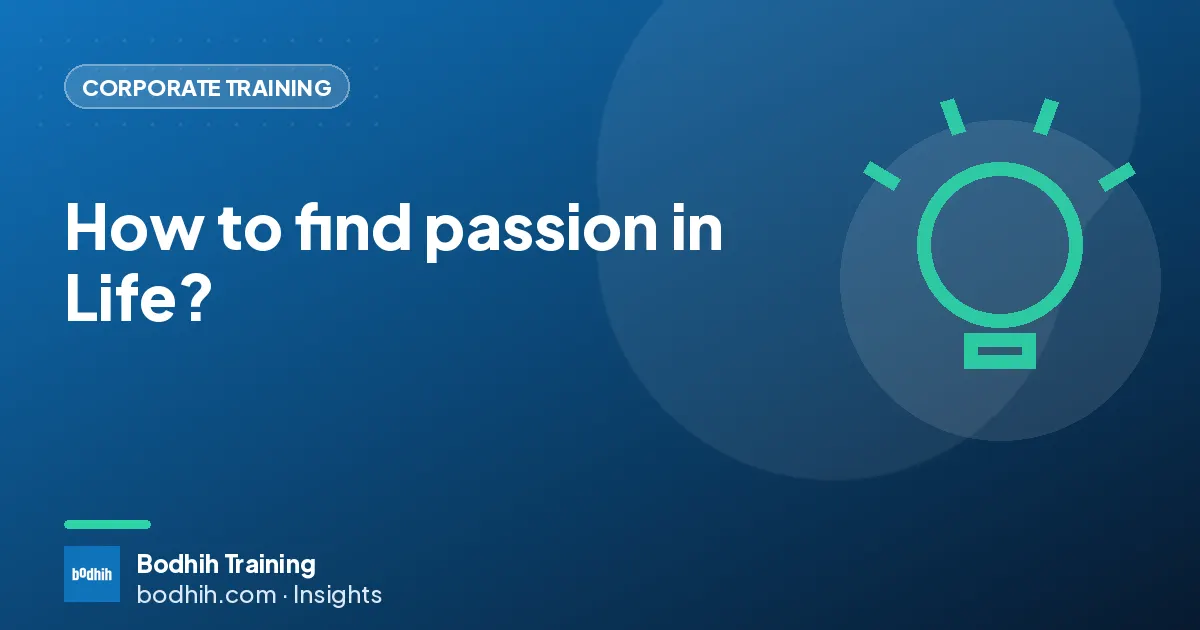 CORPORATE TRAINING

How to find passion in Life?

bodhih

Bodhih Training
bodhih.com · Insights